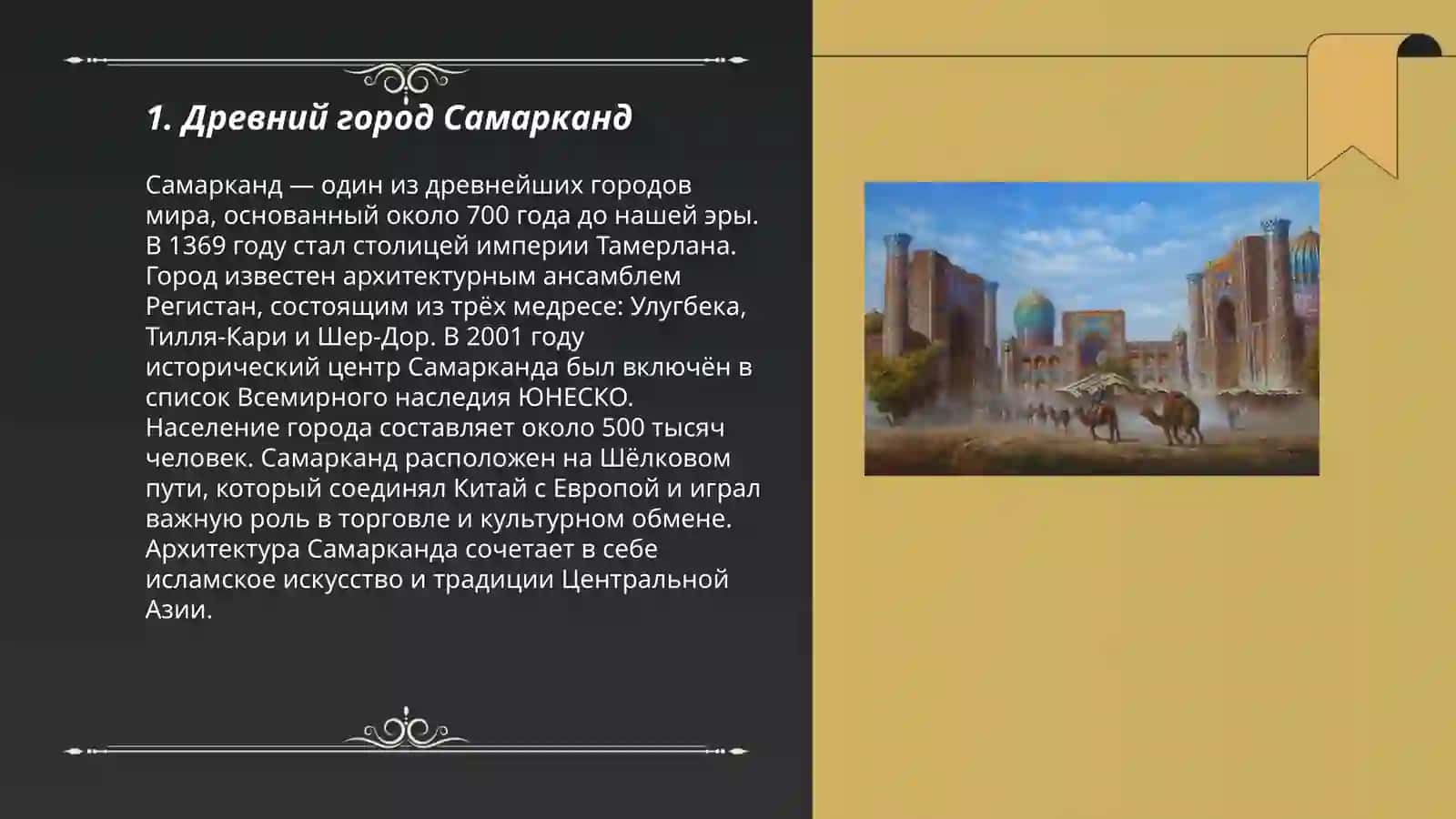 1. Древний город Самарканд

Самарканд — один из древнейших городов мира, основанный около 700 года до нашей эры. В 1369 году стал столицей империи Тамерлана. Город известен архитектурным ансамблем Регистан, состоящим из трёх медресе: Улугбека, Тилля-Кари и Шер-Дор. В 2001 году исторический центр Самарканда был включён в список Всемирного наследия ЮНЕСКО. Население города составляет около 500 тысяч человек. Самарканд расположен на Шёлковом пути, который соединял Китай с Европой и играл важную роль в торговле и культурном обмене. Архитектура Самарканда сочетает в себе исламское искусство и традиции Центральной Азии.